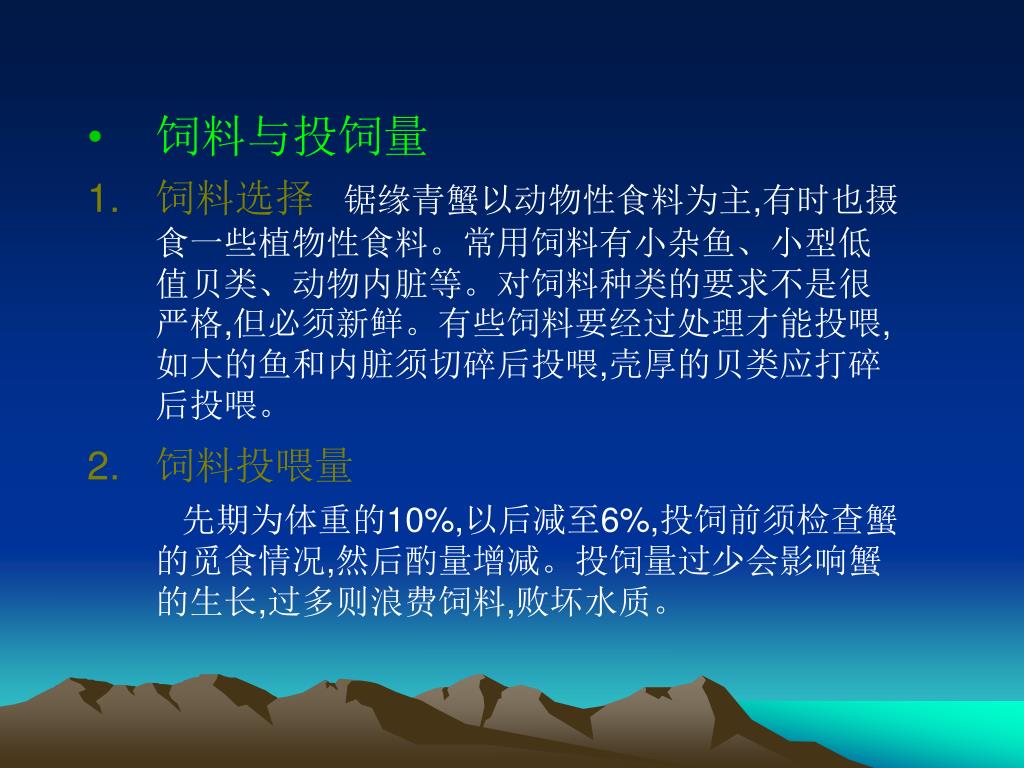 • 饲料与投饲量

1. 饲料选择 锯缘青蟹以动物性食料为主,有时也摄食一些植物性食料。常用饲料有小杂鱼、小型低值贝类、动物内脏等。对饲料种类的要求不是很严格,但必须新鲜。有些饲料要经过处理才能投喂,如大的鱼和内脏须切碎后投喂,壳厚的贝类应打碎后投喂。

2. 饲料投喂量

先期为体重的10%,以后减至6%,投饲前须检查蟹的觅食情况,然后酌量增减。投饲量过少会影响蟹的生长,过多则浪费饲料,败坏水质。